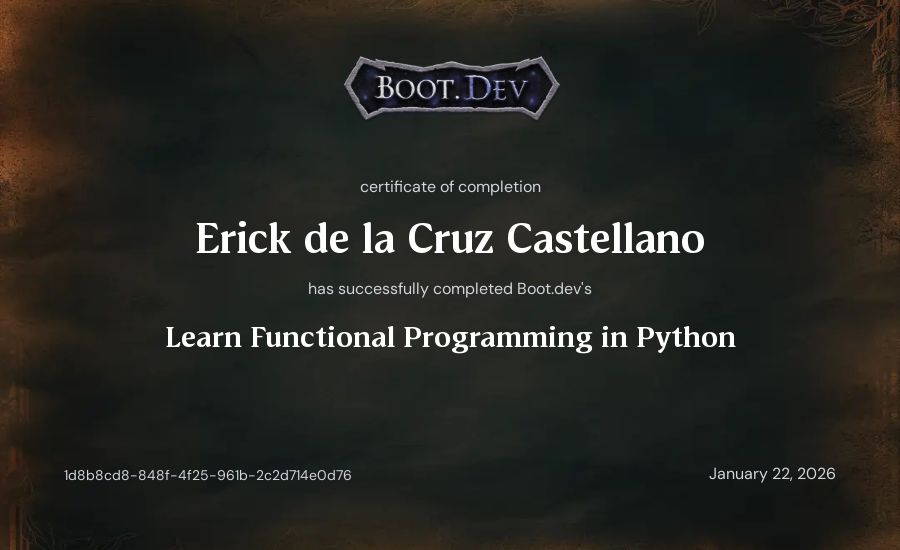 BOOT.DEV

certificate of completion

Erick de la Cruz Castellano

has successfully completed Boot.dev's

Learn Functional Programming in Python

1d8b8cd8-848f-4f25-961b-2c2d714e0d76

January 22, 2026